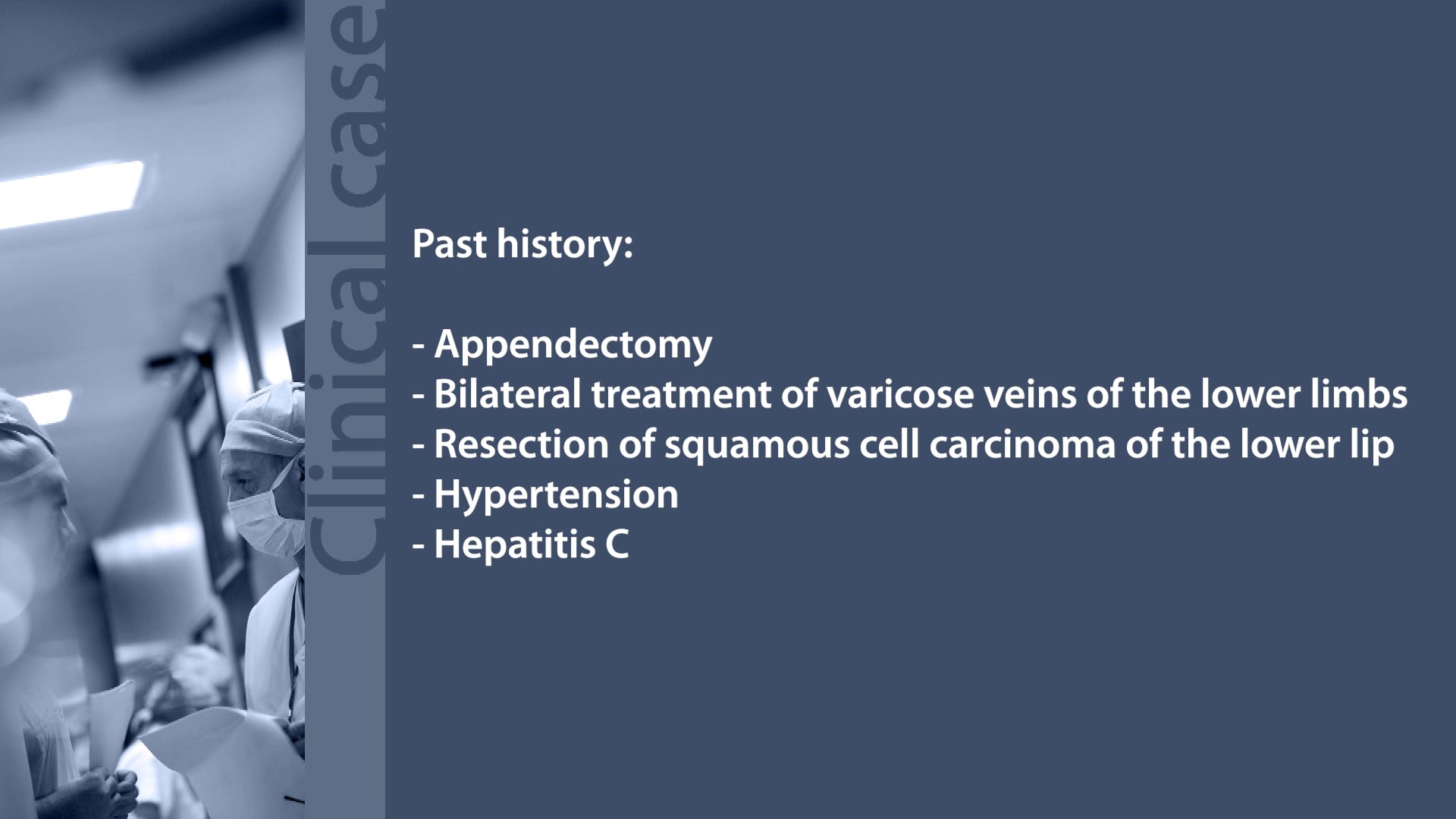 Clinical case

Past history:

- Appendectomy
- Bilateral treatment of varicose veins of the lower limbs
- Resection of squamous cell carcinoma of the lower lip
- Hypertension
- Hepatitis C